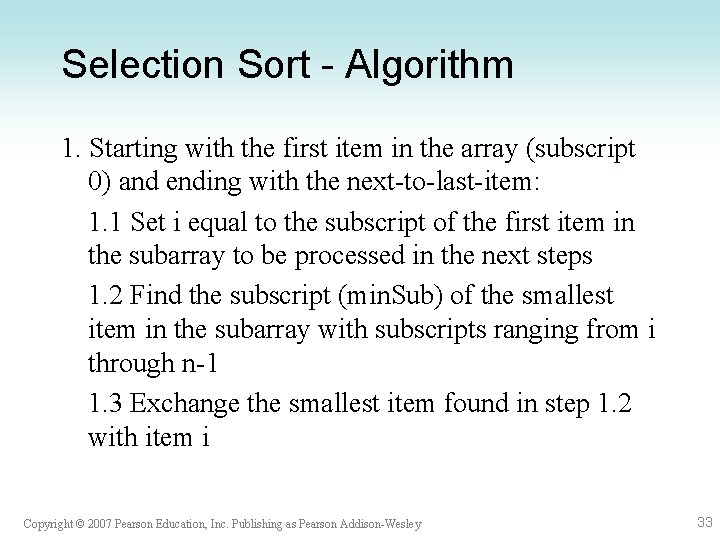 Selection Sort - Algorithm

1. Starting with the first item in the array (subscript 0) and ending with the next-to-last-item:

1.1 Set i equal to the subscript of the first item in the subarray to be processed in the next steps

1.2 Find the subscript (minSub) of the smallest item in the subarray with subscripts ranging from i through n-1

1.3 Exchange the smallest item found in step 1.2 with item i

Copyright © 2007 Pearson Education, Inc. Publishing as Pearson Addison-Wesley

33